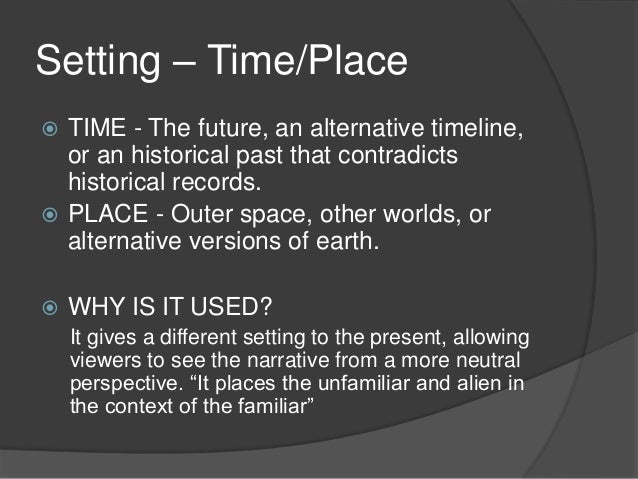 Setting – Time/Place

TIME - The future, an alternative timeline, or an historical past that contradicts historical records.

PLACE - Outer space, other worlds, or alternative versions of earth.

WHY IS IT USED?

It gives a different setting to the present, allowing viewers to see the narrative from a more neutral perspective. “It places the unfamiliar and alien in the context of the familiar”